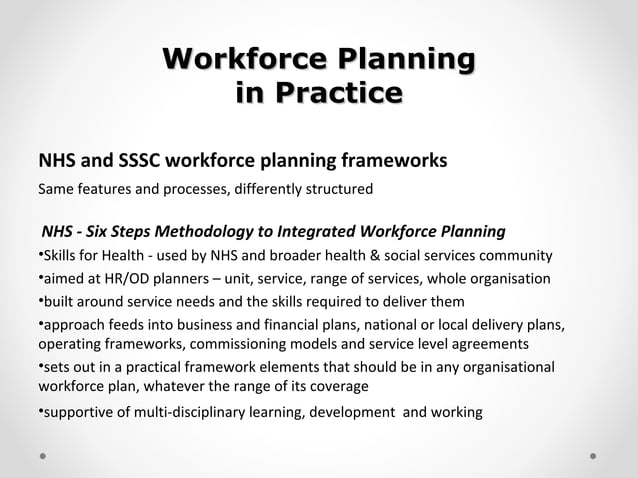 Workforce Planning in Practice

NHS and SSSC workforce planning frameworks

Same features and processes, differently structured

NHS - Six Steps Methodology to Integrated Workforce Planning

•Skills for Health - used by NHS and broader health & social services community

•aimed at HR/OD planners – unit, service, range of services, whole organisation

•built around service needs and the skills required to deliver them

•approach feeds into business and financial plans, national or local delivery plans, operating frameworks, commissioning models and service level agreements

•sets out in a practical framework elements that should be in any organisational workforce plan, whatever the range of its coverage

•supportive of multi-disciplinary learning, development and working